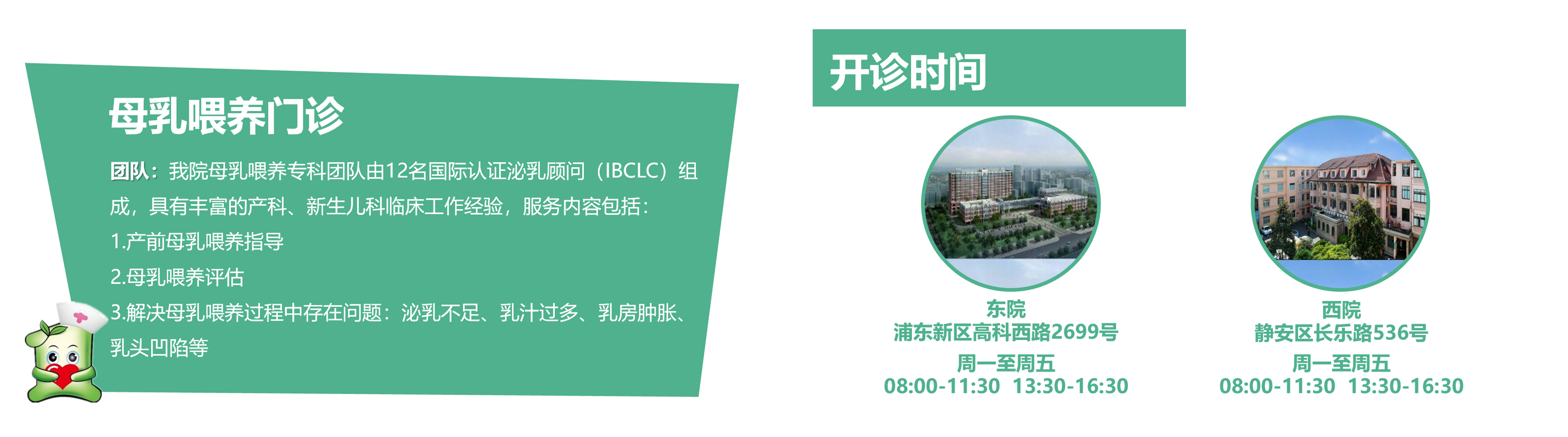 母乳喂养门诊

团队：我院母乳喂养专科团队由12名国际认证泌乳顾问（IBCLC）组成，具有丰富的产科、新生儿科临床工作经验，服务内容包括：
1.产前母乳喂养指导
2.母乳喂养评估
3.解决母乳喂养过程中存在问题：泌乳不足、乳汁过多、乳房肿胀、乳头凹陷等

开诊时间

东院
浦东新区高科西路2699号
周一至周五
08:00-11:30 13:30-16:30

西院
静安区长乐路536号
周一至周五
08:00-11:30 13:30-16:30